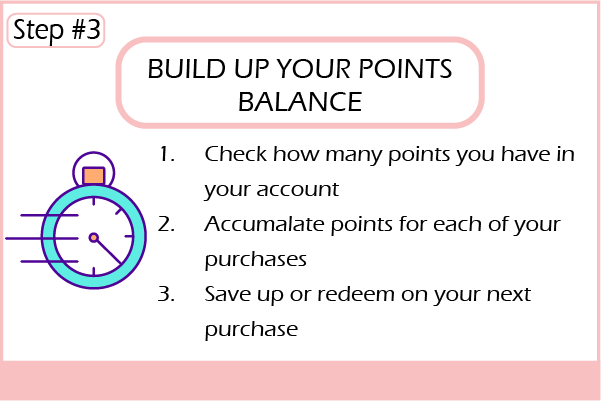 Step #3

BUILD UP YOUR POINTS BALANCE

1. Check how many points you have in your account
2. Accumalate points for each of your purchases
3. Save up or redeem on your next purchase